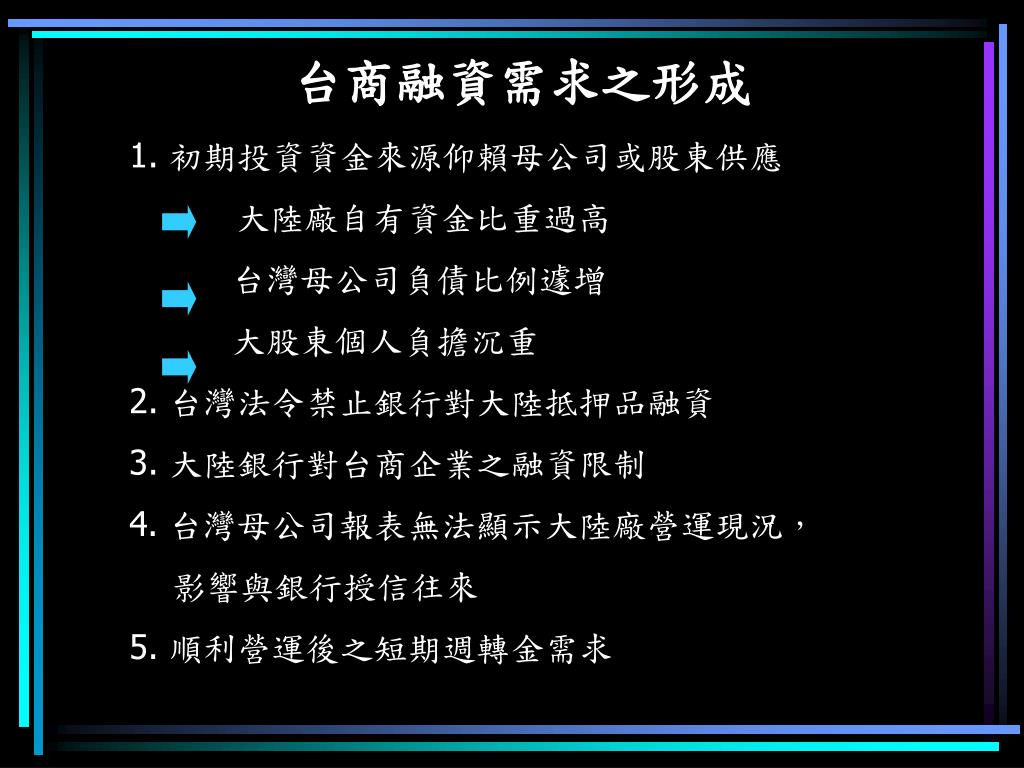 台商融資需求之形成

1. 初期投資資金來源仰賴母公司或股東供應

大陸廠自有資金比重過高

台灣母公司負債比例遽增

大股東個人負擔沉重

2. 台灣法令禁止銀行對大陸抵押品融資

3. 大陸銀行對台商企業之融資限制

4. 台灣母公司報表無法顯示大陸廠營運現況，影響與銀行授信往來

5. 順利營運後之短期週轉金需求